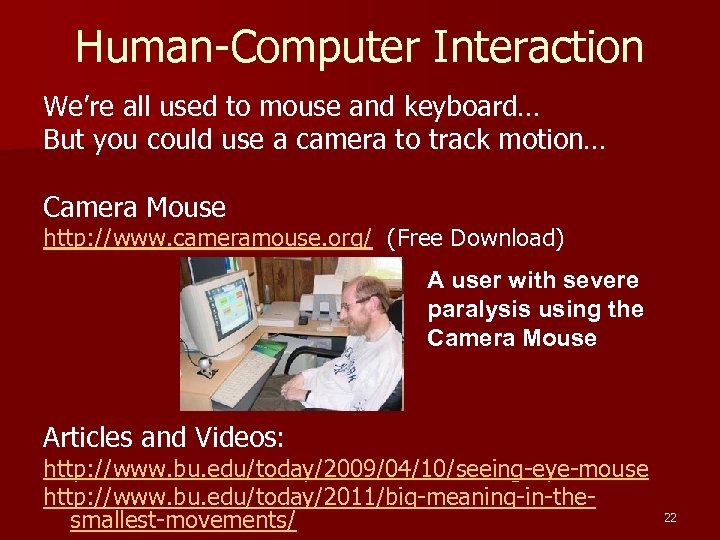 Human-Computer Interaction

We're all used to mouse and keyboard…
But you could use a camera to track motion…

Camera Mouse
http://www.cameramouse.org/ (Free Download)

A user with severe paralysis using the Camera Mouse

Articles and Videos:
http://www.bu.edu/today/2009/04/10/seeing-eye-mouse
http://www.bu.edu/today/2011/big-meaning-in-the-smallest-movements/

22